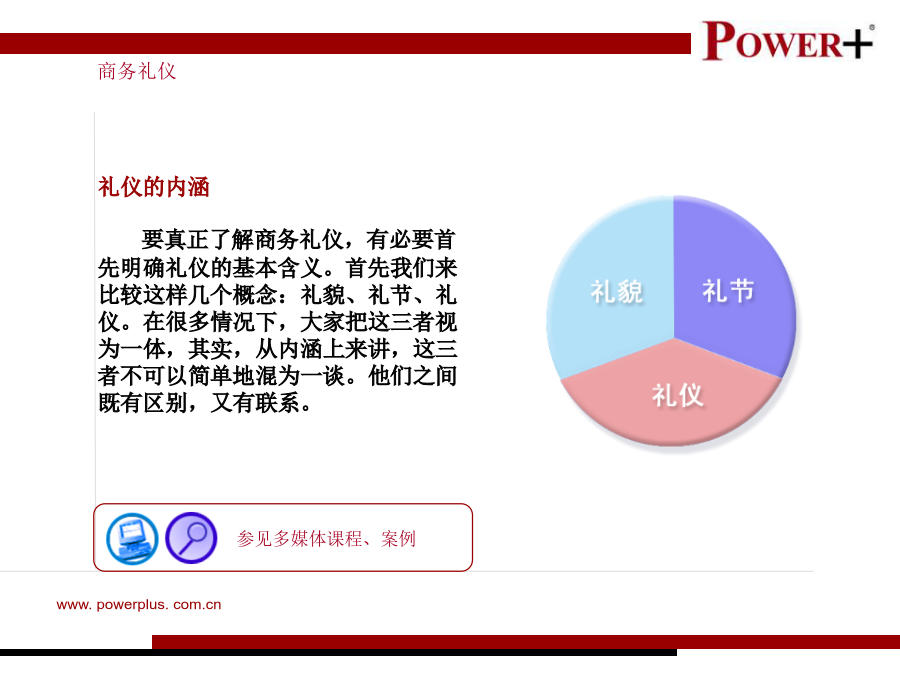 POWER+®

商务礼仪

礼仪的内涵

要真正了解商务礼仪，有必要首先明确礼仪的基本含义。首先我们来比较这样几个概念：礼貌、礼节、礼仪。在很多情况下，大家把这三者视为一体，其实，从内涵上来讲，这三者不可以简单地混为一谈。他们之间既有区别，又有联系。

礼貌
礼节
礼仪

参见多媒体课程、案例

www. powerplus. com.cn